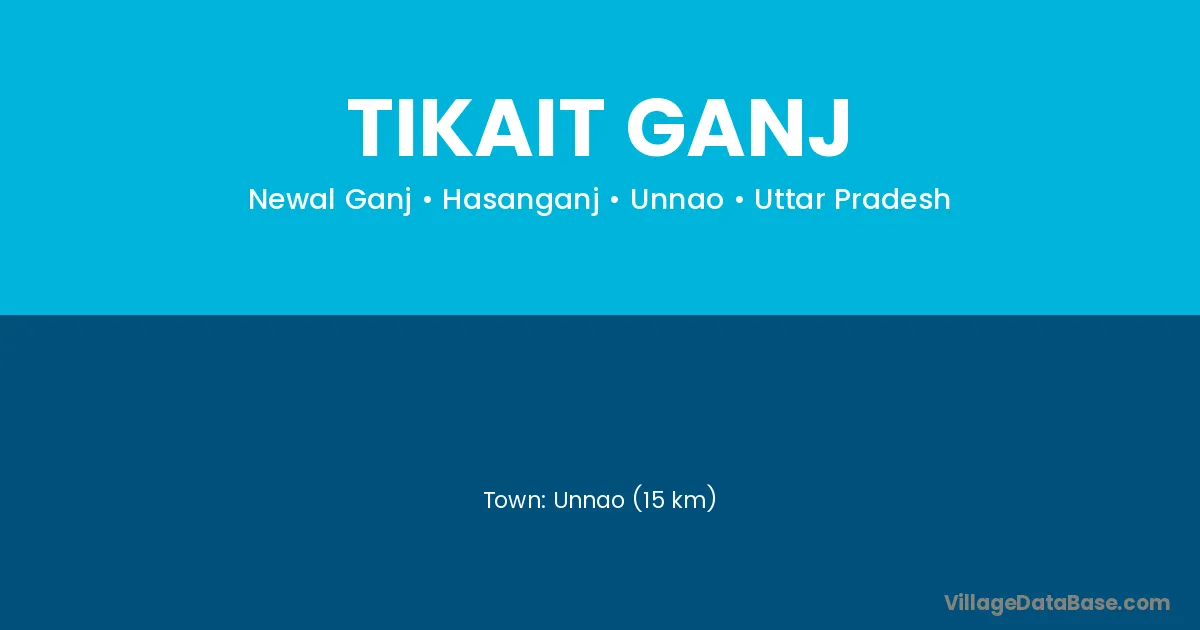 TIKAIT GANJ

Newal Ganj • Hasanganj • Unnao • Uttar Pradesh

Town: Unnao (15 km)

VillageDataBase.com